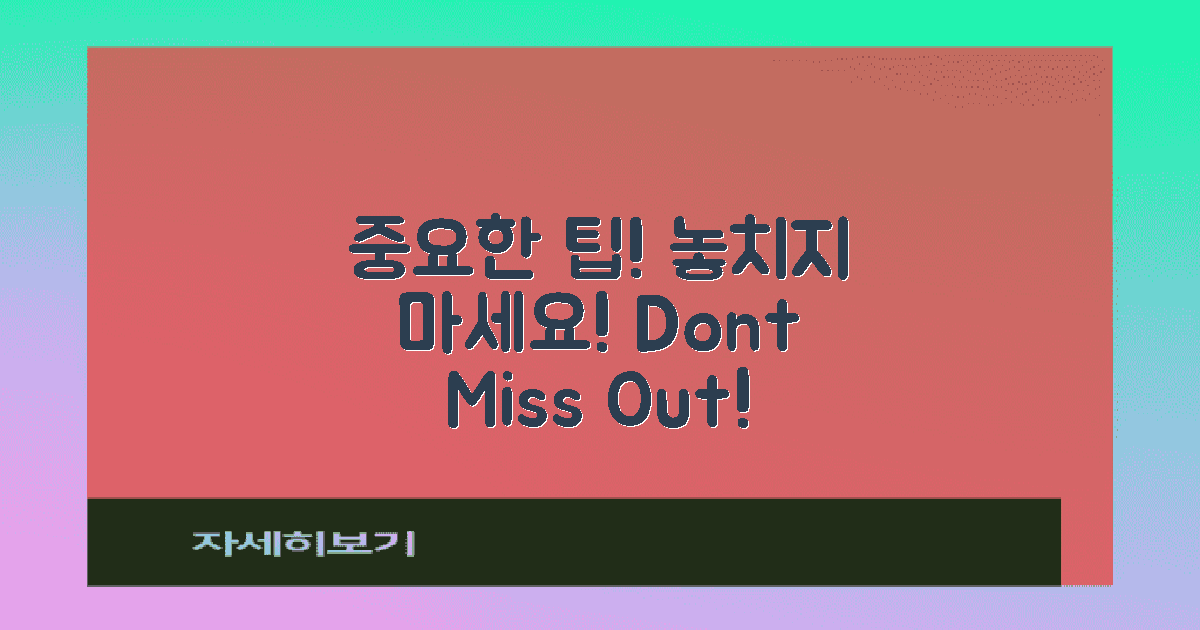 중요한 팁! 놓치지 마세요! Dont Miss Out!

자세히보기